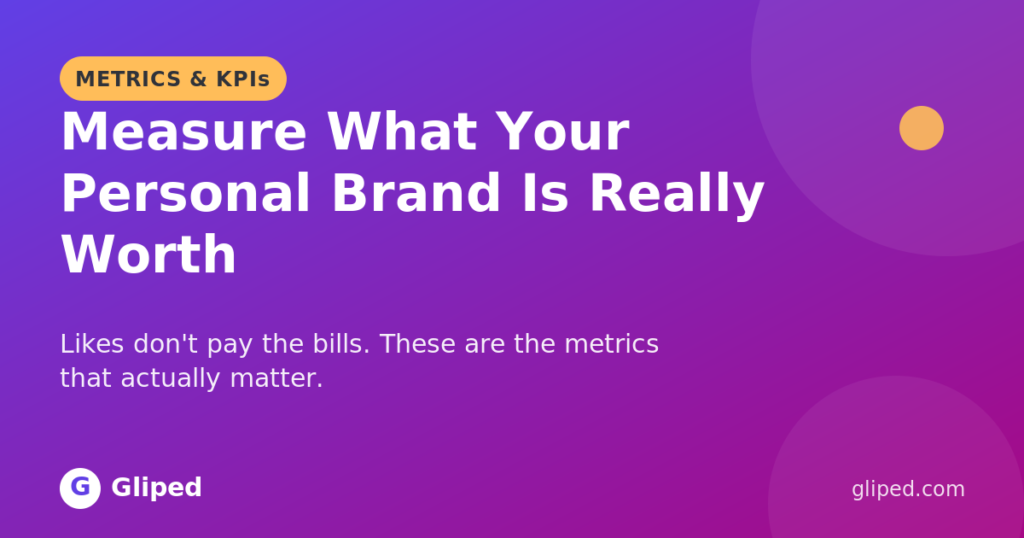 METRICS & KPIs

Measure What Your Personal Brand Is Really Worth

Likes don't pay the bills. These are the metrics that actually matter.

G Gliped

gliped.com